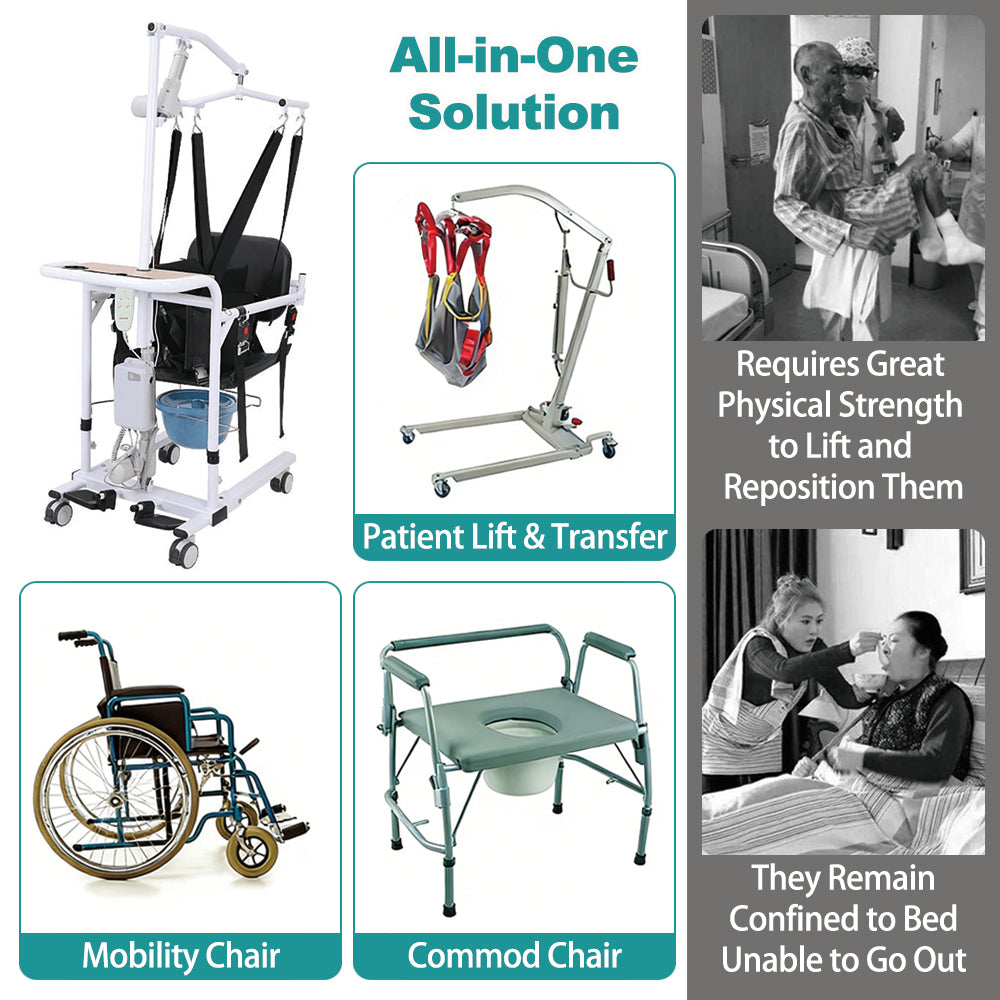 All-in-One Solution

Patient Lift & Transfer

Mobility Chair

Commod Chair

Requires Great Physical Strength to Lift and Reposition Them

They Remain Confined to Bed Unable to Go Out